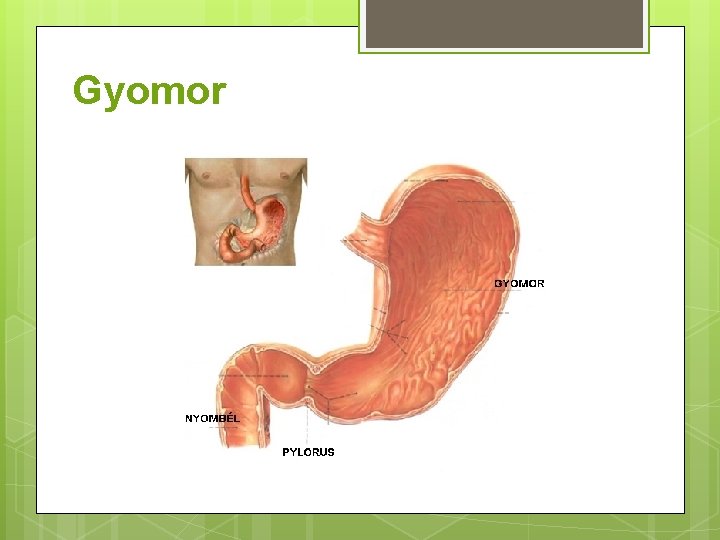 Gyomor

GYOMOR

NYOMBÉL

PYLORUS